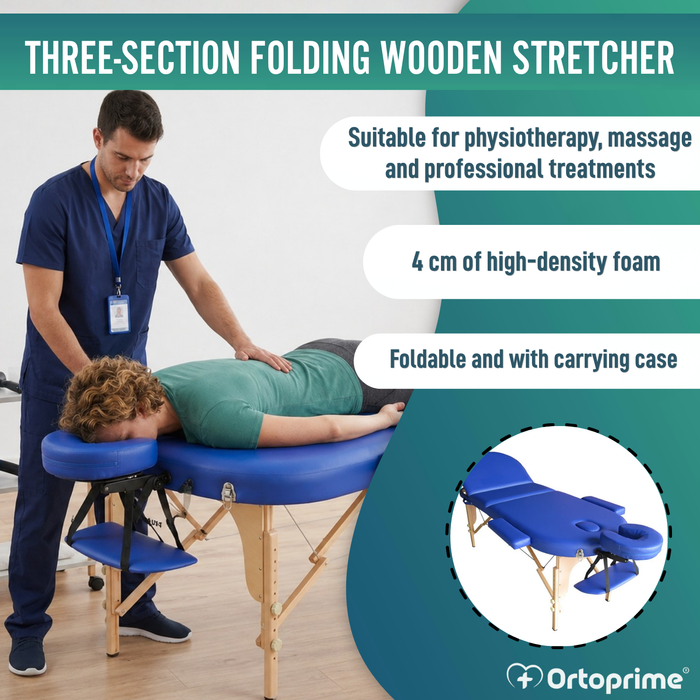 THREE-SECTION FOLDING WOODEN STRETCHER

Suitable for physiotherapy, massage and professional treatments

4 cm of high-density foam

Foldable and with carrying case

Ortoprime®